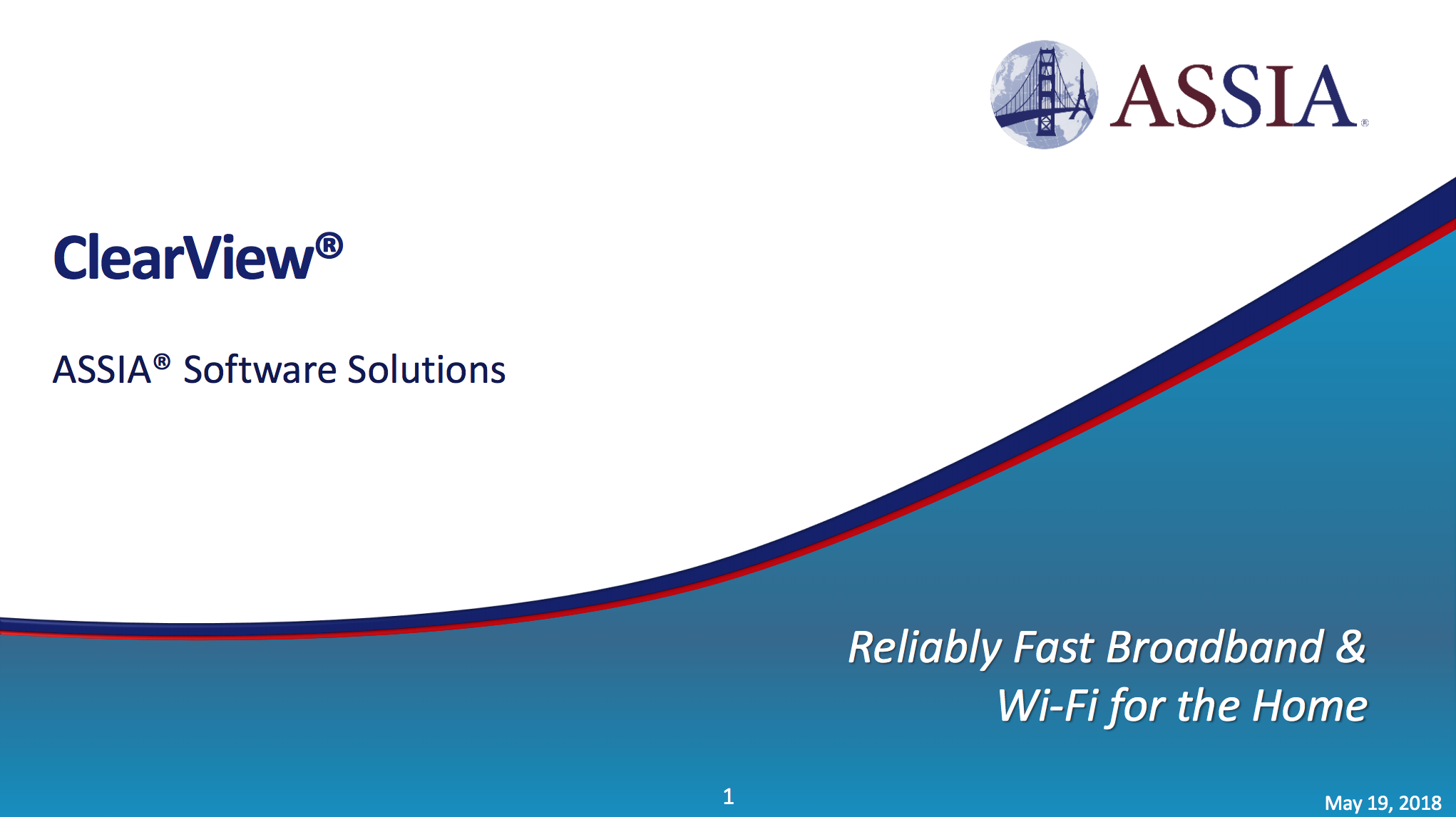 ASSIA®

ClearView®

ASSIA® Software Solutions

Reliably Fast Broadband & Wi-Fi for the Home

1

May 19, 2018